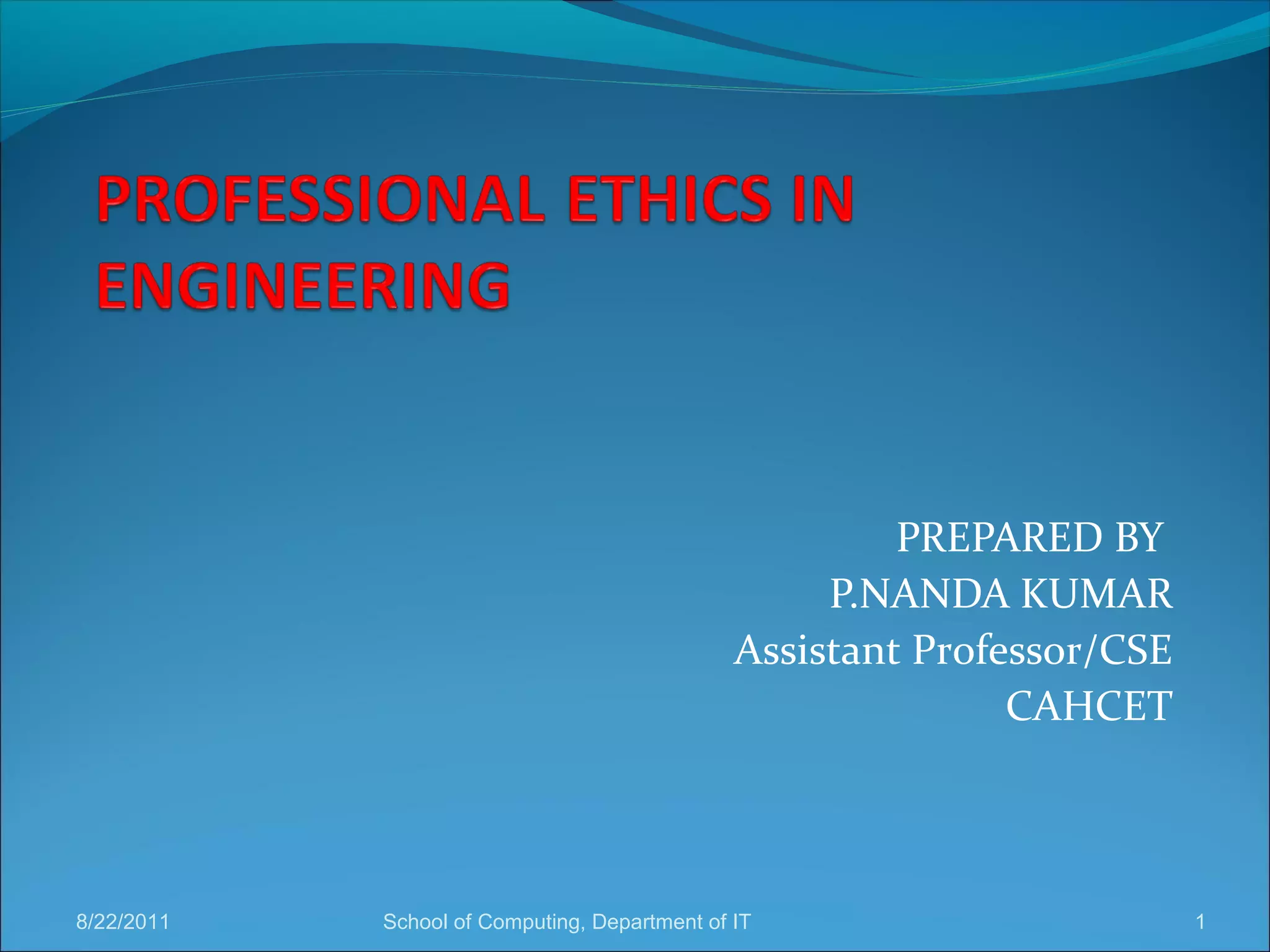 PROFESSIONAL ETHICS IN ENGINEERING

PREPARED BY
P.NANDA KUMAR
Assistant Professor/CSE
CAHCET

8/22/2011 School of Computing, Department of IT 1